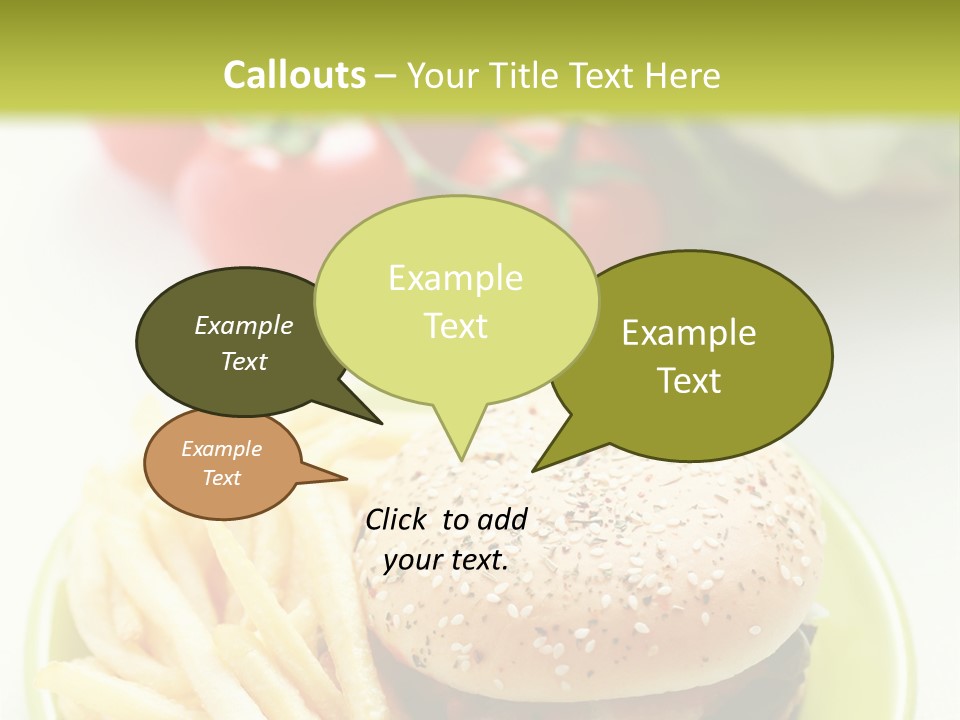 Callouts – Your Title Text Here

Example Text

Example Text

Example Text

Example Text

Click to add your text.